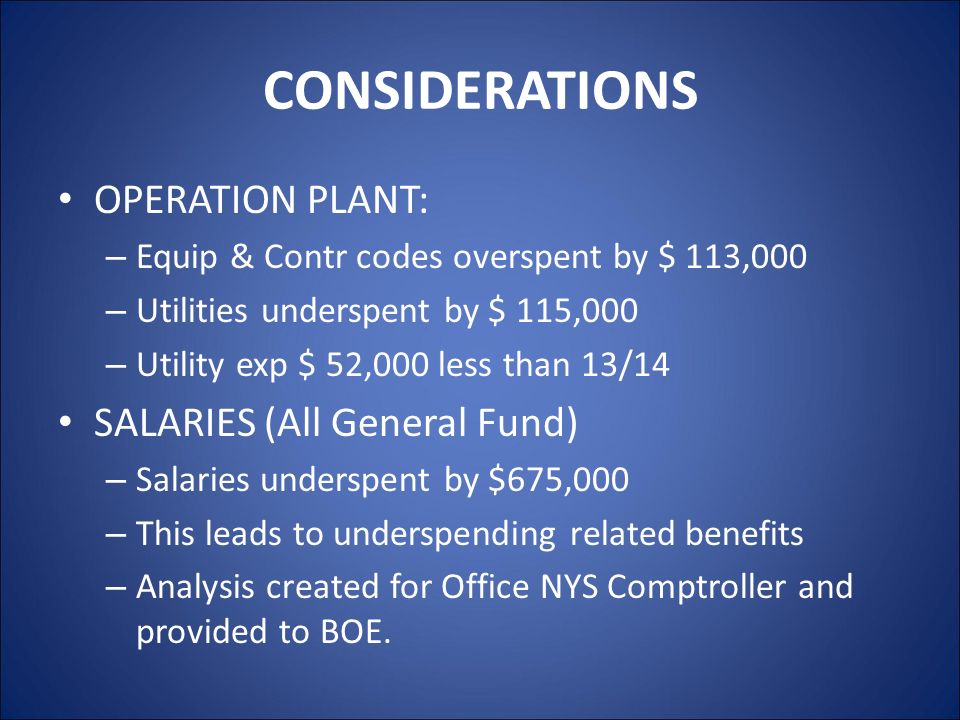 CONSIDERATIONS

• OPERATION PLANT:
– Equip & Contr codes overspent by \$ 113,000
– Utilities underspent by \$ 115,000
– Utility exp \$ 52,000 less than 13/14

• SALARIES (All General Fund)
– Salaries underspent by \$675,000
– This leads to underspending related benefits
– Analysis created for Office NYS Comptroller and provided to BOE.